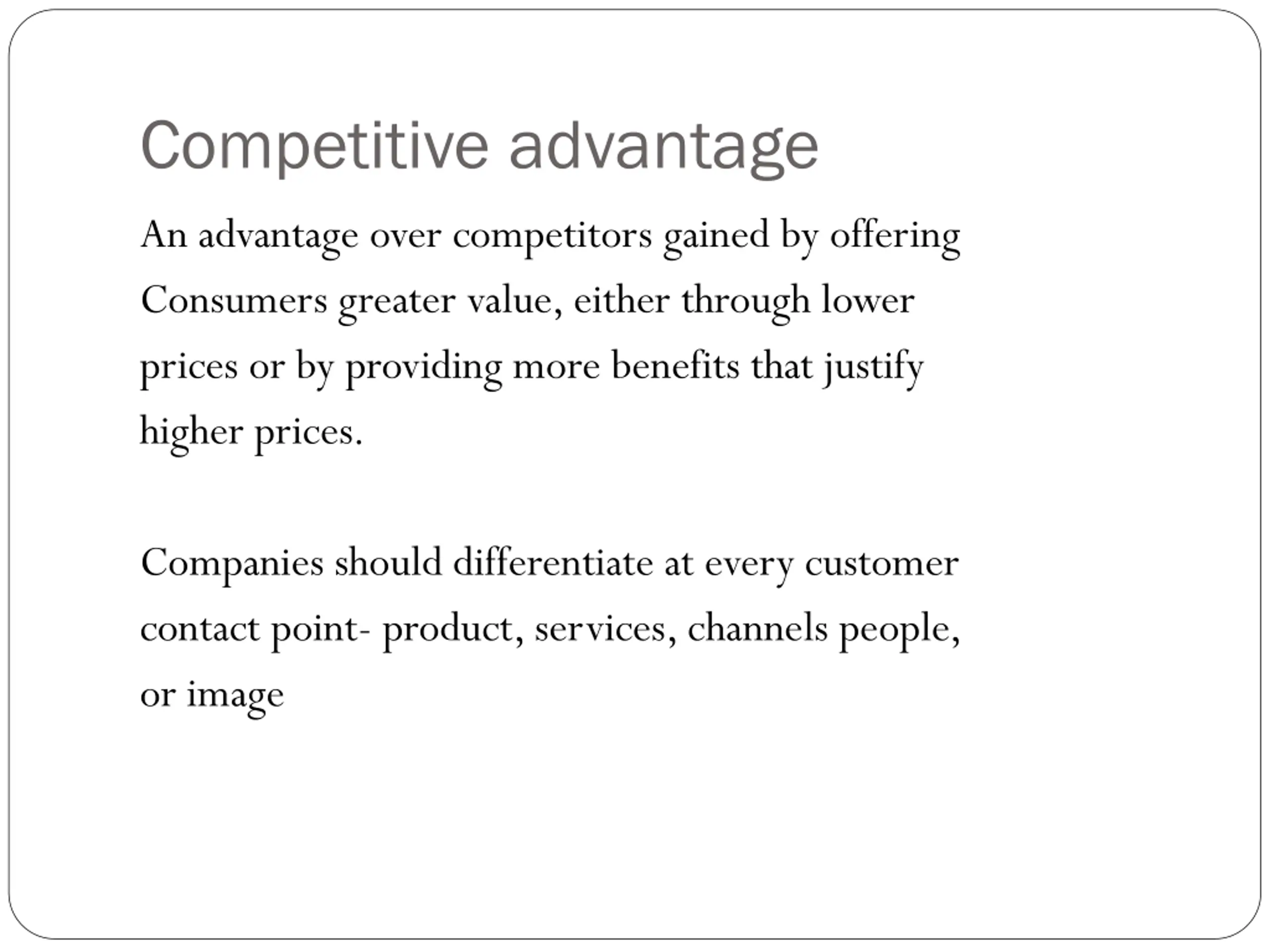 Competitive advantage

An advantage over competitors gained by offering Consumers greater value, either through lower prices or by providing more benefits that justify higher prices.

Companies should differentiate at every customer contact point- product, services, channels people, or image